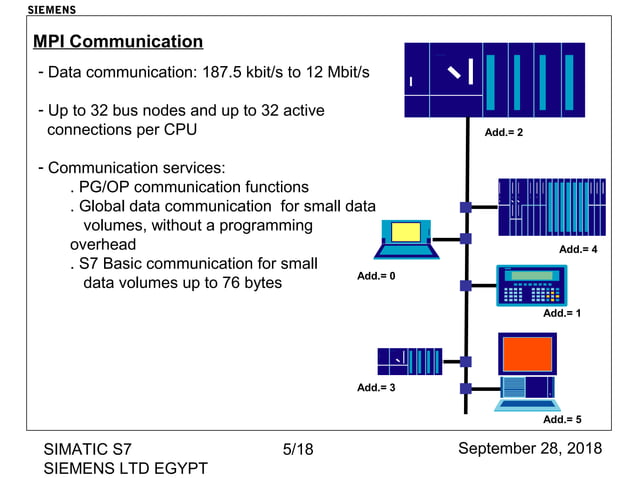 SIEMENS

MPI Communication

- Data communication: 187.5 kbit/s to 12 Mbit/s

- Up to 32 bus nodes and up to 32 active connections per CPU

- Communication services:
. PG/OP communication functions
. Global data communication for small data volumes, without a programming overhead
. S7 Basic communication for small data volumes up to 76 bytes

Add.= 2

Add.= 4

Add.= 0

Add.= 1

Add.= 3

Add.= 5

SIMATIC S7
SIEMENS LTD EGYPT

5/18

September 28, 2018